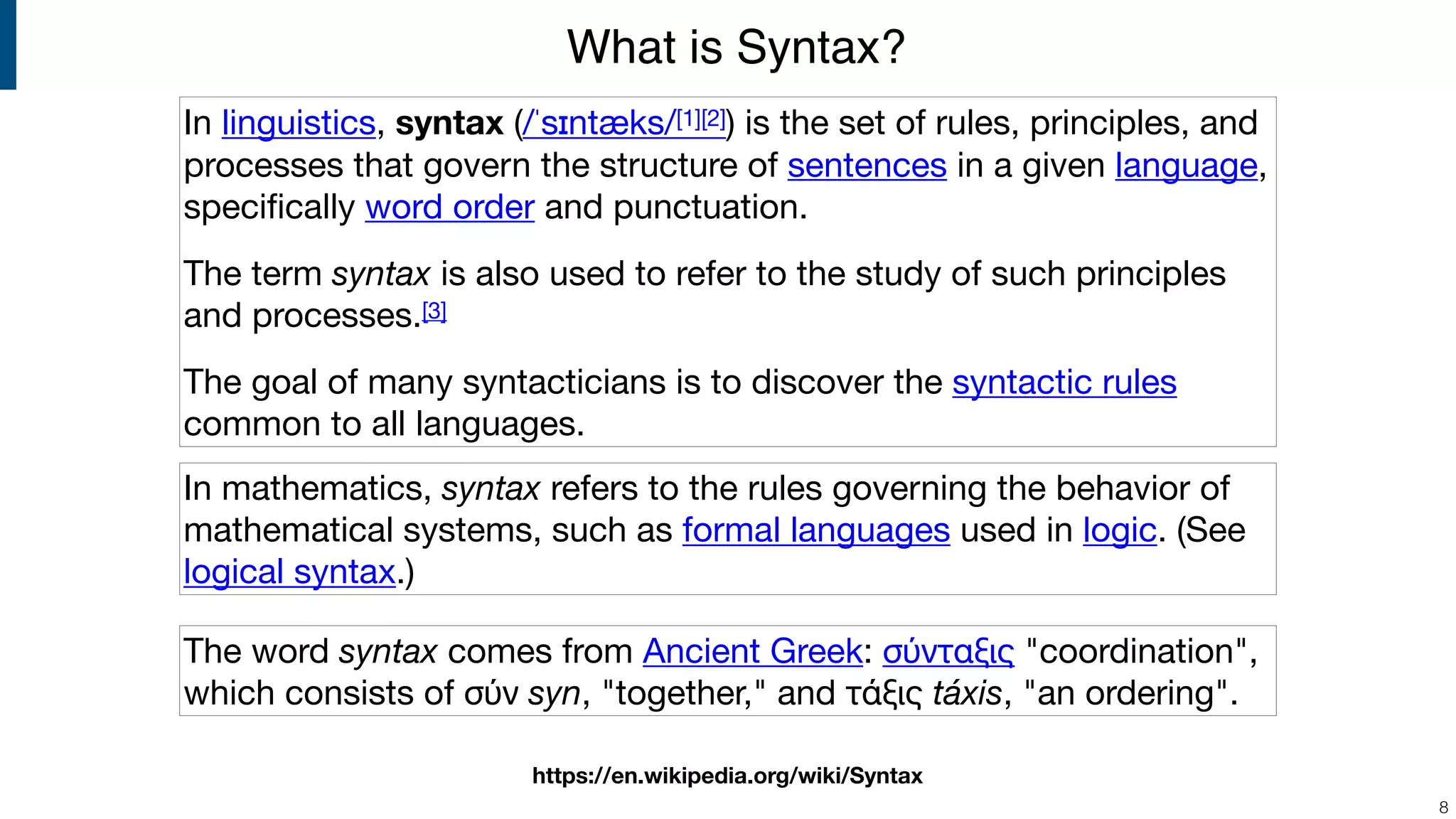 What is Syntax?

In linguistics, syntax (/ˈsɪntæks/[1][2]) is the set of rules, principles, and processes that govern the structure of sentences in a given language, specifically word order and punctuation.

The term syntax is also used to refer to the study of such principles and processes.[3]

The goal of many syntacticians is to discover the syntactic rules common to all languages.

In mathematics, syntax refers to the rules governing the behavior of mathematical systems, such as formal languages used in logic. (See logical syntax.)

The word syntax comes from Ancient Greek: σύνταξις "coordination", which consists of σύν syn, "together," and τάξις táxis, "an ordering".

https://en.wikipedia.org/wiki/Syntax

8